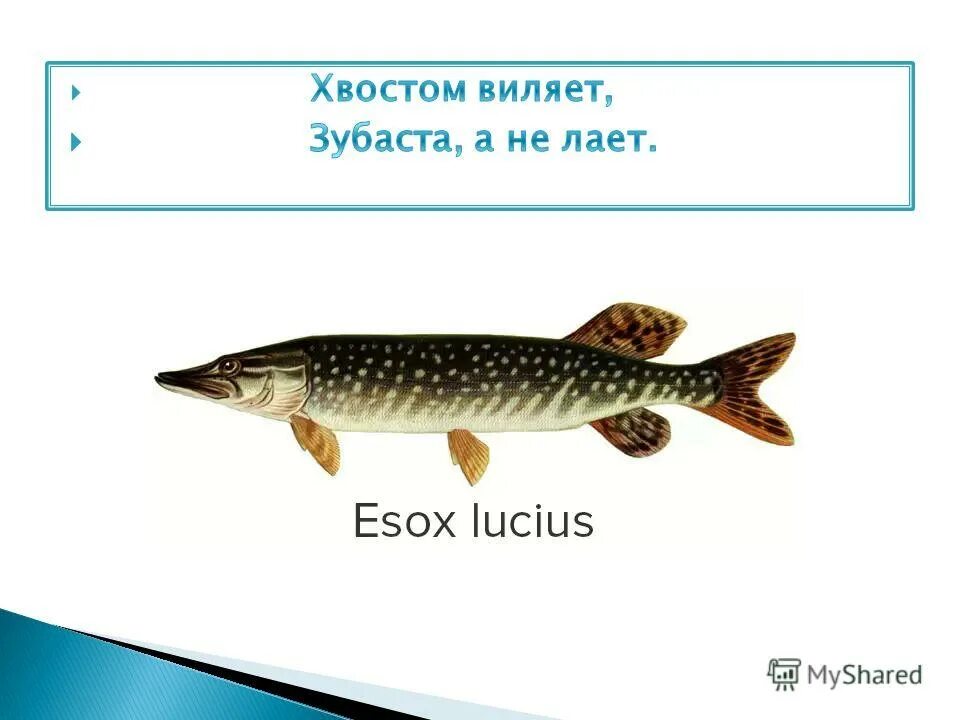 Хвостом виляет,
Зубаста, а не лает.

Esox lucius

MyShared